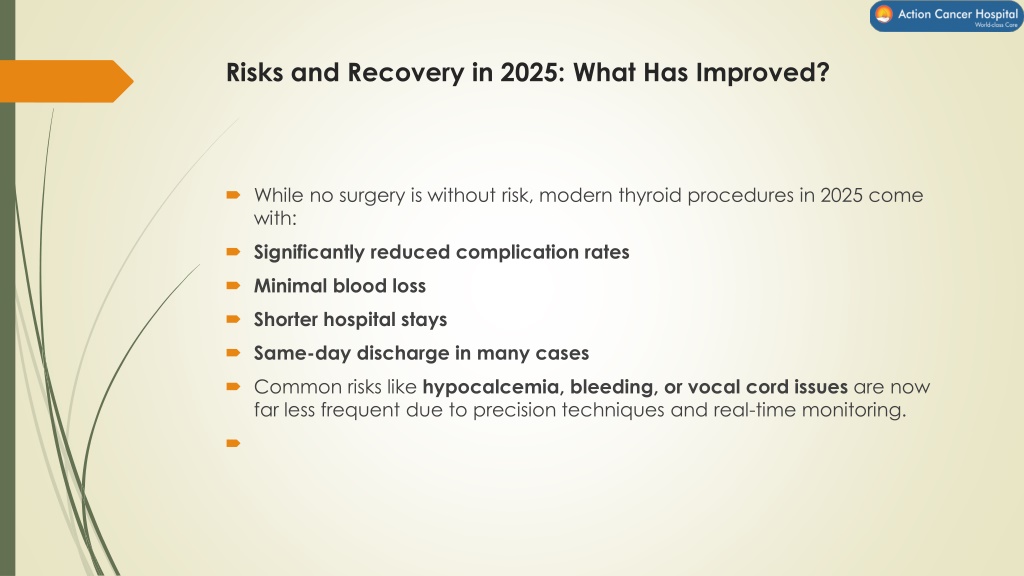 Action Cancer Hospital
World-class Care

Risks and Recovery in 2025: What Has Improved?

While no surgery is without risk, modern thyroid procedures in 2025 come with:

Significantly reduced complication rates

Minimal blood loss

Shorter hospital stays

Same-day discharge in many cases

Common risks like hypocalcemia, bleeding, or vocal cord issues are now far less frequent due to precision techniques and real-time monitoring.